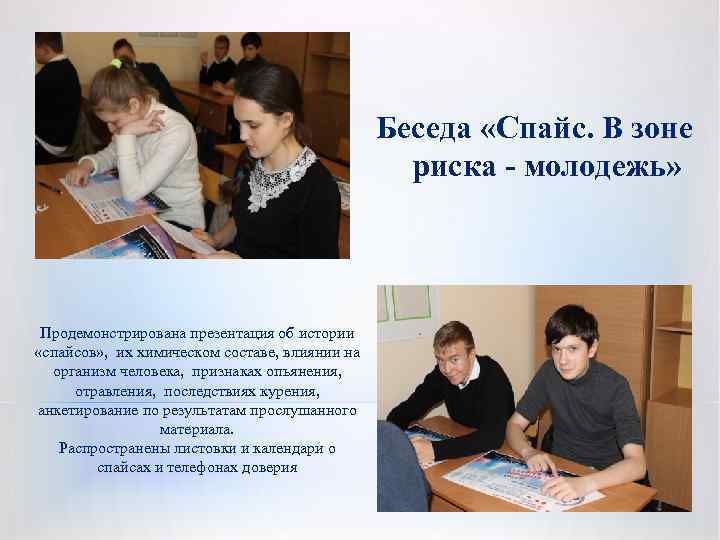 Беседа «Спайс. В зоне риска - молодежь»

Продемонстрирована презентация об истории «спайсов», их химическом составе, влиянии на организм человека, признаках опьянения, отравления, последствиях курения, анкетирование по результатам прослушанного материала.
Распространены листовки и календари о спайсах и телефонах доверия